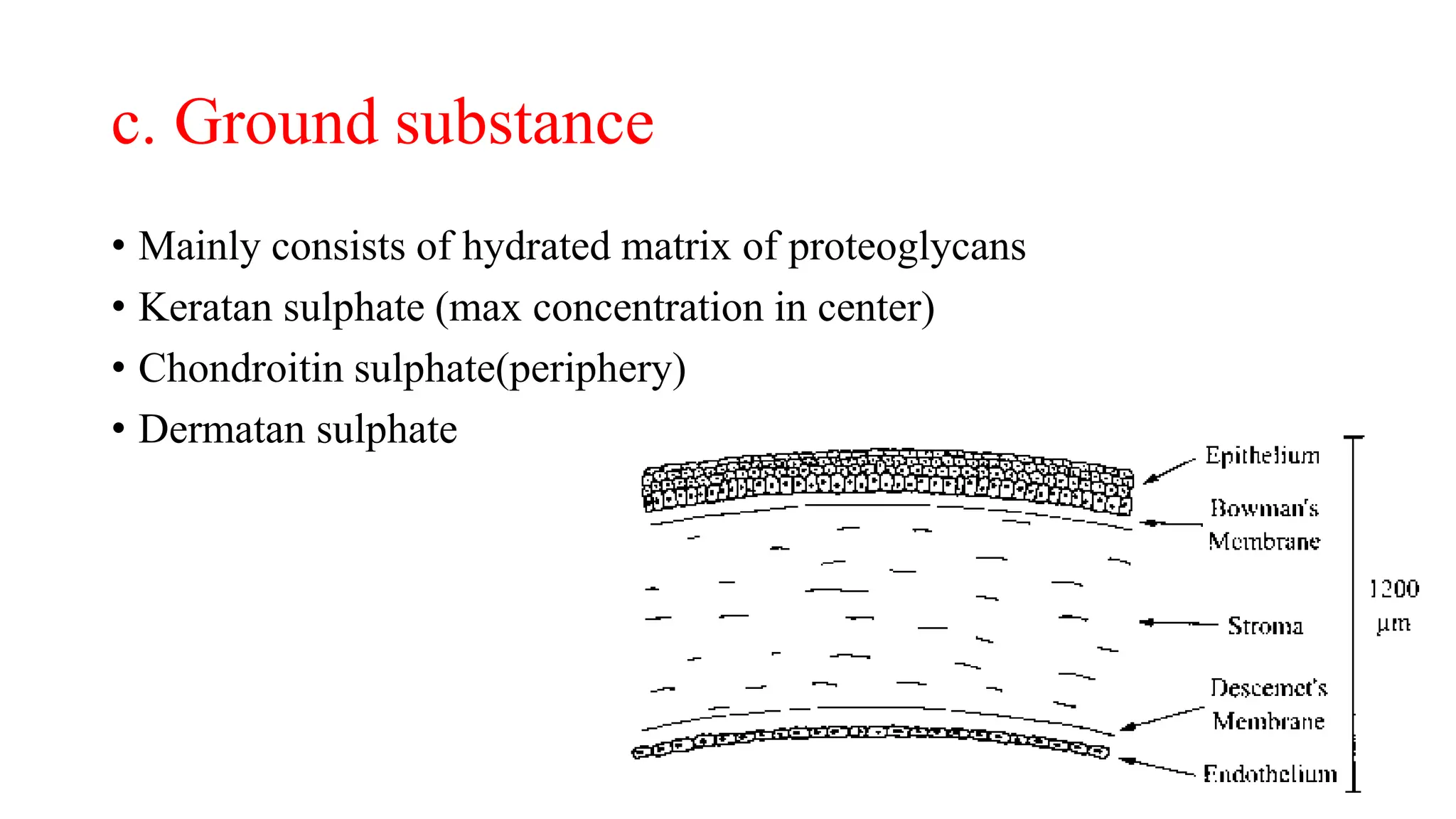 c. Ground substance

• Mainly consists of hydrated matrix of proteoglycans
• Keratan sulphate (max concentration in center)
• Chondroitin sulphate(periphery)
• Dermatan sulphate

Epithelium
Bowman's Membrane
Stroma
Descemet's Membrane
Endothelium
1200 µm